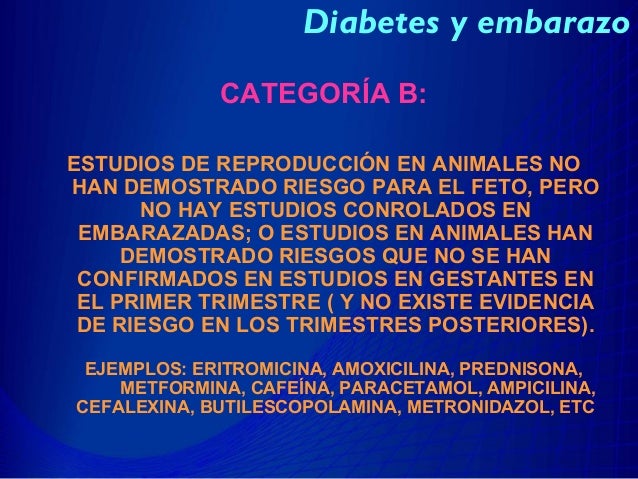 Diabetes y embarazo

CATEGORÍA B:

ESTUDIOS DE REPRODUCCIÓN EN ANIMALES NO HAN DEMOSTRADO RIESGO PARA EL FETO, PERO NO HAY ESTUDIOS CONROLADOS EN EMBARAZADAS; O ESTUDIOS EN ANIMALES HAN DEMOSTRADO RIESGOS QUE NO SE HAN CONFIRMADOS EN ESTUDIOS EN GESTANTES EN EL PRIMER TRIMESTRE ( Y NO EXISTE EVIDENCIA DE RIESGO EN LOS TRIMESTRES POSTERIORES).

EJEMPLOS: ERITROMICINA, AMOXICILINA, PREDNISONA, METFORMINA, CAFEÍNA, PARACETAMOL, AMPICILINA, CEFALEXINA, BUTILESCOPOLAMINA, METRONIDAZOL, ETC